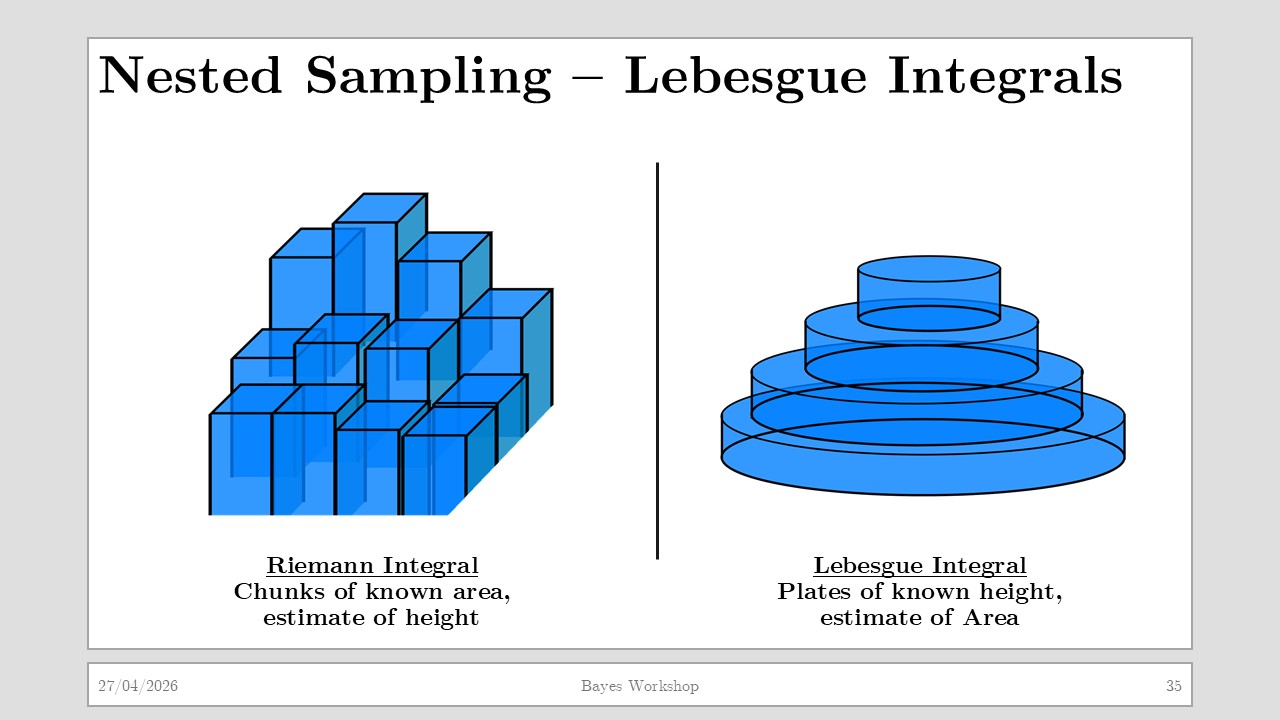 Nested Sampling – Lebesgue Integrals

Riemann Integral
Chunks of known area,
estimate of height

Lebesgue Integral
Plates of known height,
estimate of Area

27/04/2026 Bayes Workshop 35